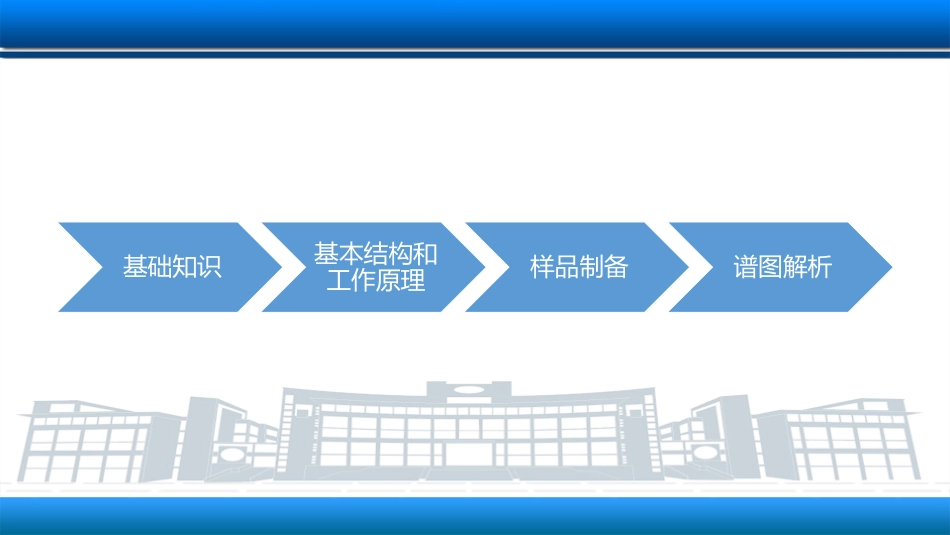 基础知识

基本结构和工作原理

样品制备

谱图解析